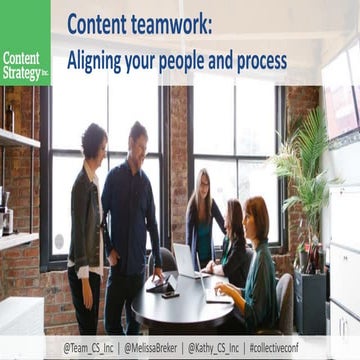 Content Strategy Inc.

Content teamwork:
Aligning your people and process

@Team_CS_Inc | @MelissaBreker | @Kathy_CS_Inc | #collectiveconf